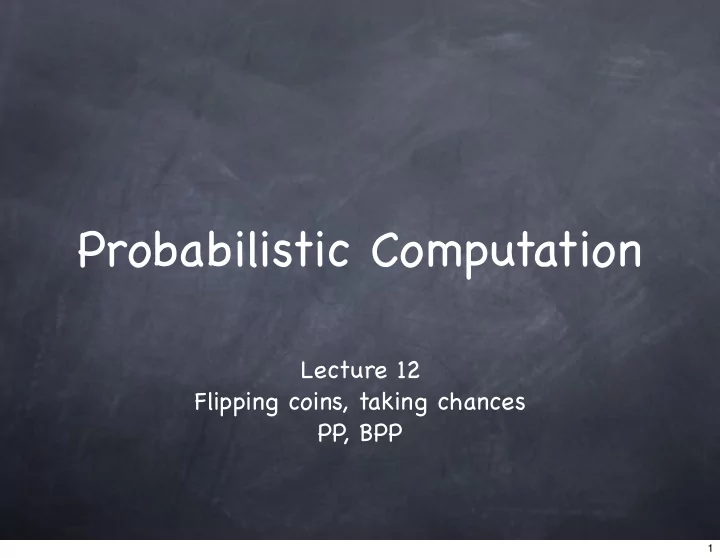 Probabilistic Computation

Lecture 12
Flipping coins, taking chances
PP, BPP

1